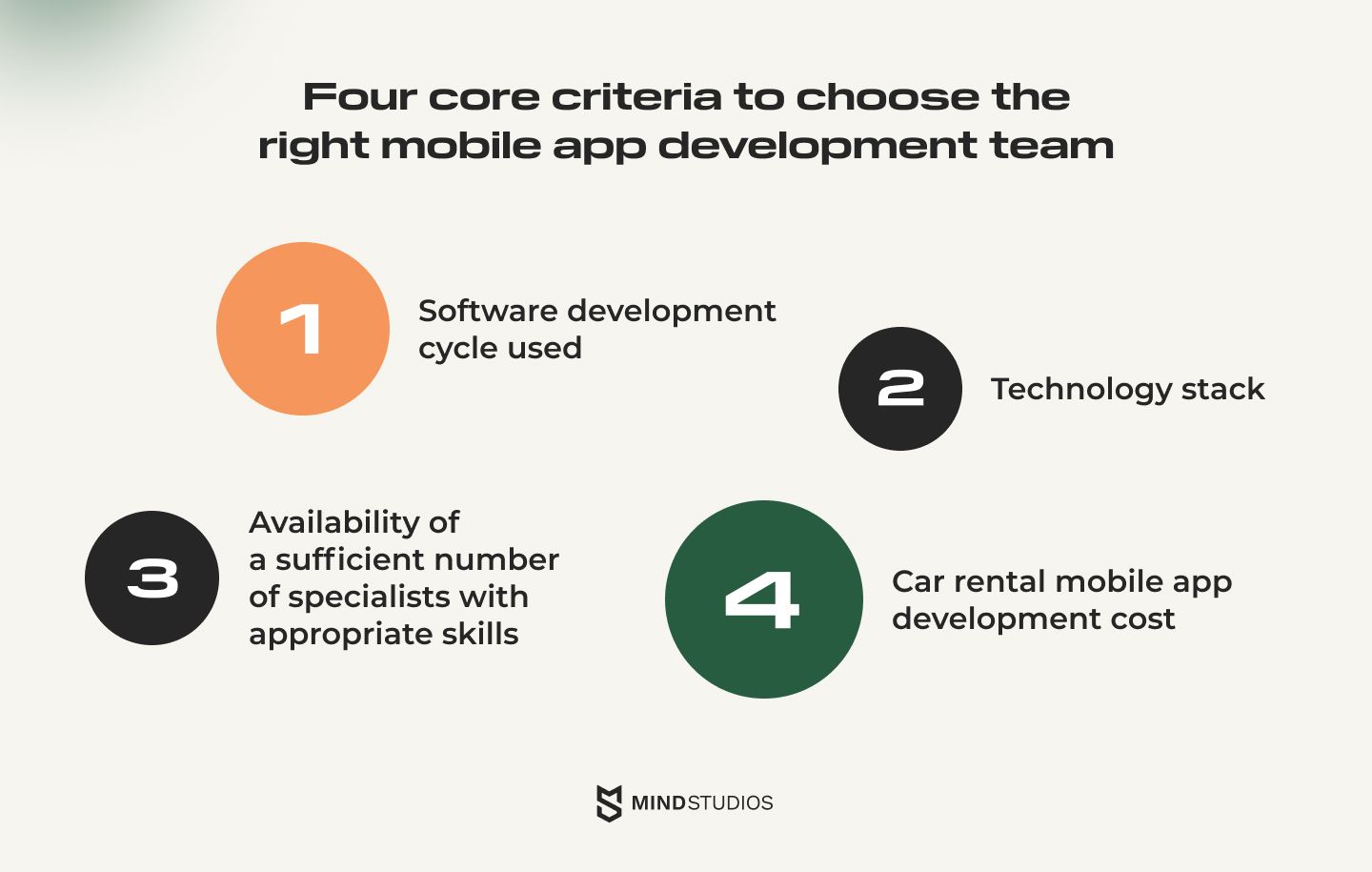 Four core criteria to choose the right mobile app development team

1

Software development cycle used

2

Technology stack

3

Availability of a sufficient number of specialists with appropriate skills

4

Car rental mobile app development cost

MINDSTUDIOS